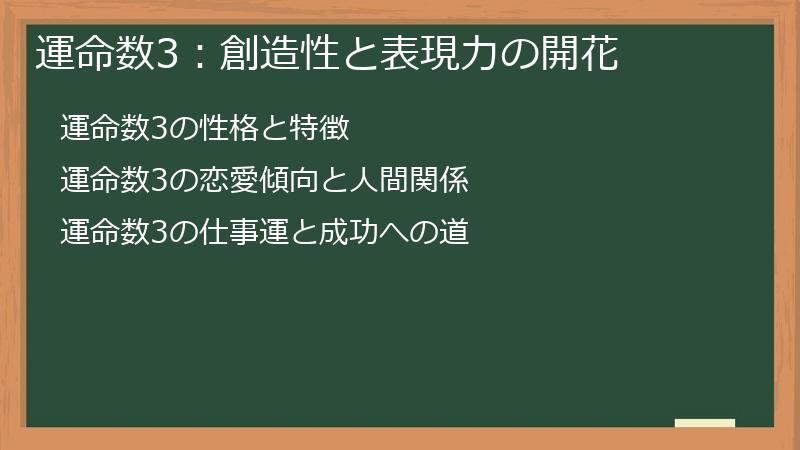 運命数3：創造性と表現力の開花

運命数3の性格と特徴

運命数3の恋愛傾向と人間関係

運命数3の仕事運と成功への道